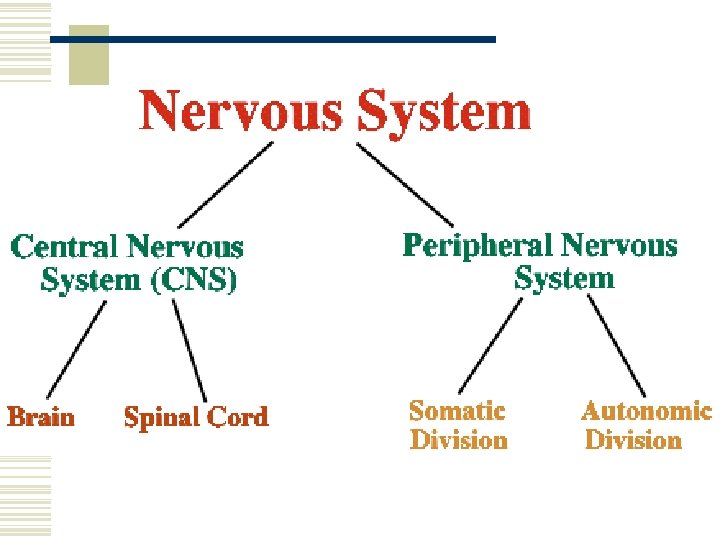 Nervous System

Central Nervous System (CNS)

Peripheral Nervous System

Brain

Spinal Cord

Somatic Division

Autonomic Division